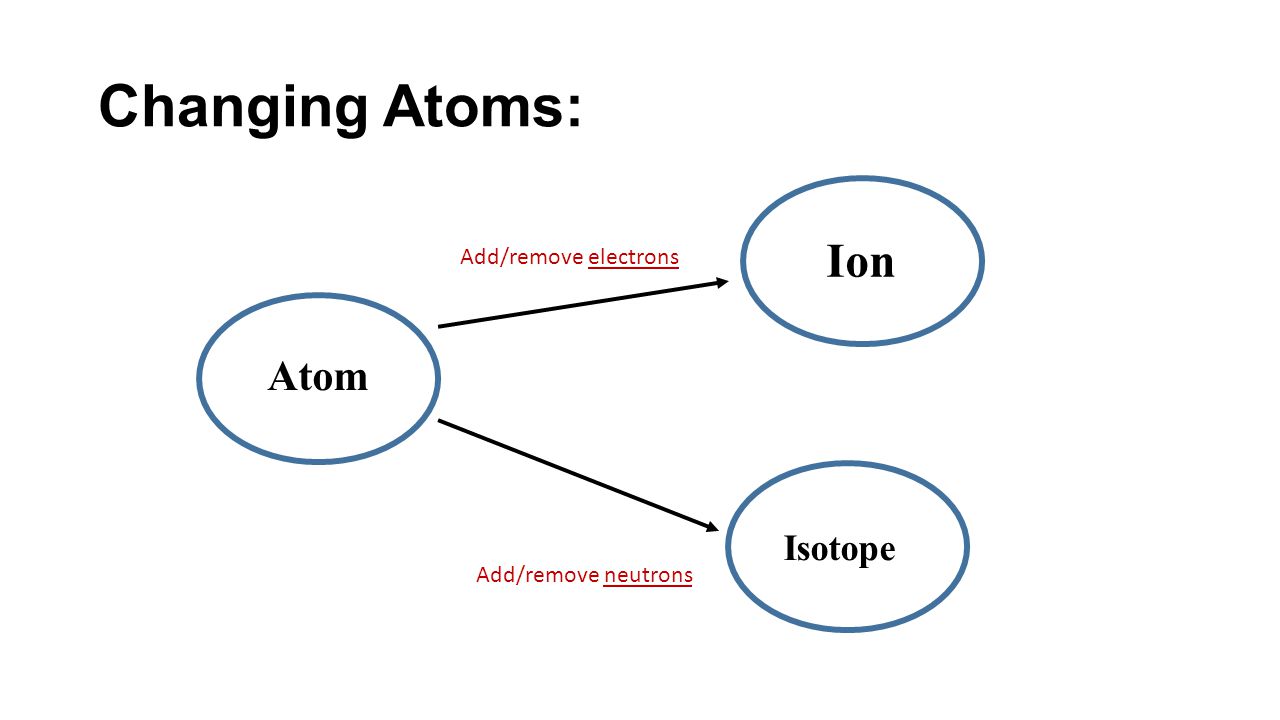 Changing Atoms:

Add/remove electrons

Ion

Atom

Isotope

Add/remove neutrons